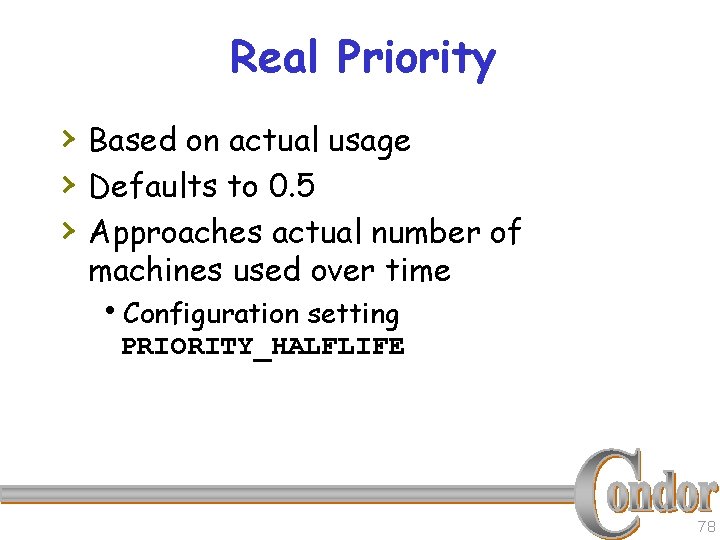 Real Priority

› Based on actual usage
› Defaults to 0.5
› Approaches actual number of machines used over time
• Configuration setting PRIORITY_HALFLIFE

Condor

78